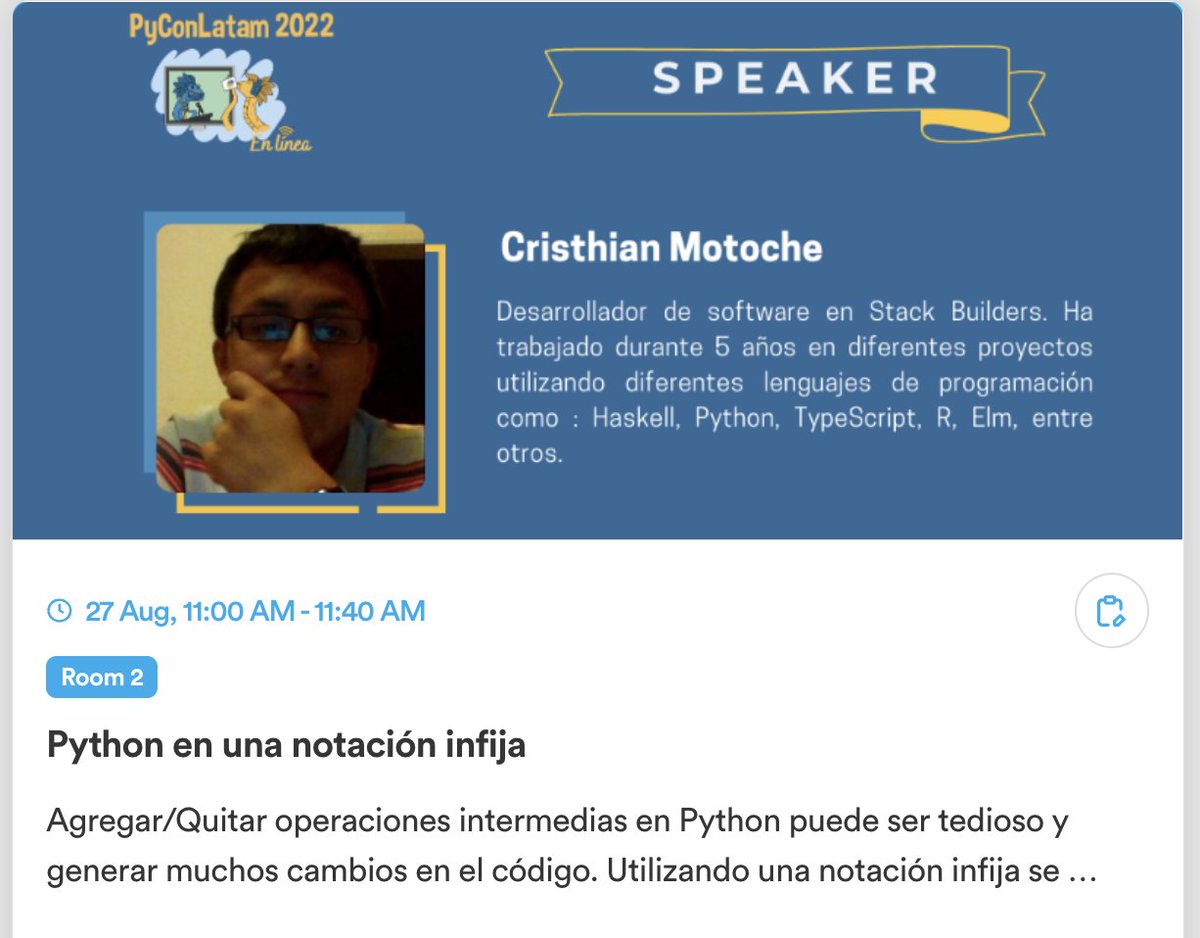 PyConLatam 2022

En línea

SPEAKER

Cristhian Motoche

Desarrollador de software en Stack Builders. Ha trabajado durante 5 años en diferentes proyectos utilizando diferentes lenguajes de programación como : Haskell, Python, TypeScript, R, Elm, entre otros.

27 Aug, 11:00 AM - 11:40 AM

Room 2

Python en una notación infija

Agregar/Quitar operaciones intermedias en Python puede ser tedioso y generar muchos cambios en el código. Utilizando una notación infija se ...